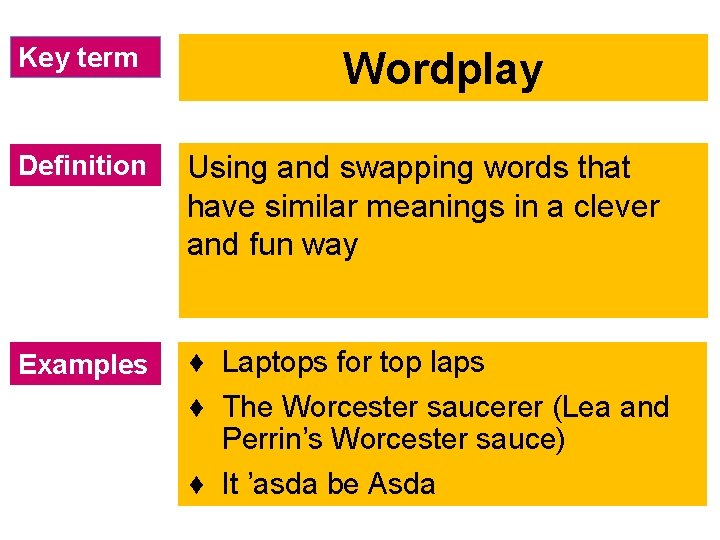 Key term

Wordplay

Definition

Using and swapping words that have similar meanings in a clever and fun way

Examples

♦ Laptops for top laps

♦ The Worcester saucerer (Lea and Perrin’s Worcester sauce)

♦ It ’asda be Asda